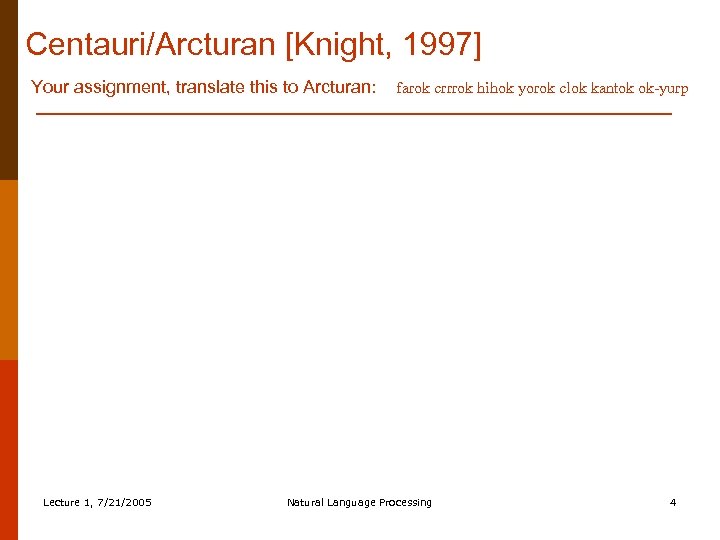 Centauri/Arcturan [Knight, 1997]

Your assignment, translate this to Arcturan: farok crrrok hihok yorok clok kantok ok-yurp

Lecture 1, 7/21/2005

Natural Language Processing

4